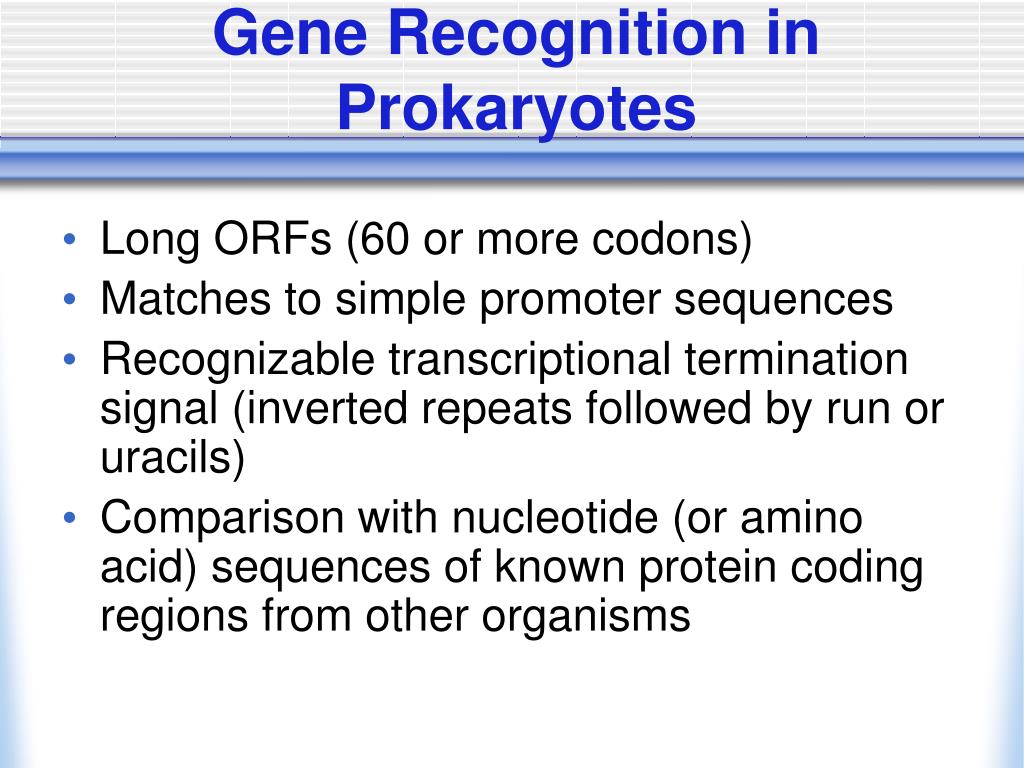 Gene Recognition in Prokaryotes

• Long ORFs (60 or more codons)
• Matches to simple promoter sequences
• Recognizable transcriptional termination signal (inverted repeats followed by run or uracils)
• Comparison with nucleotide (or amino acid) sequences of known protein coding regions from other organisms